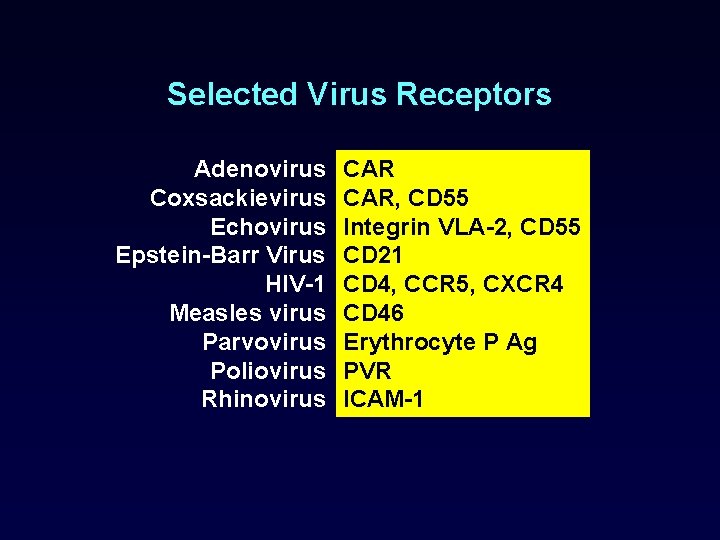 Selected Virus Receptors

| | |
|---|---|
| Adenovirus | CAR |
| Coxsackievirus | CAR, CD55 |
| Echovirus | Integrin VLA-2, CD55 |
| Epstein-Barr Virus | CD21 |
| HIV-1 | CD4, CCR5, CXCR4 |
| Measles virus | CD46 |
| Parvovirus | Erythrocyte P Ag |
| Poliovirus | PVR |
| Rhinovirus | ICAM-1 |